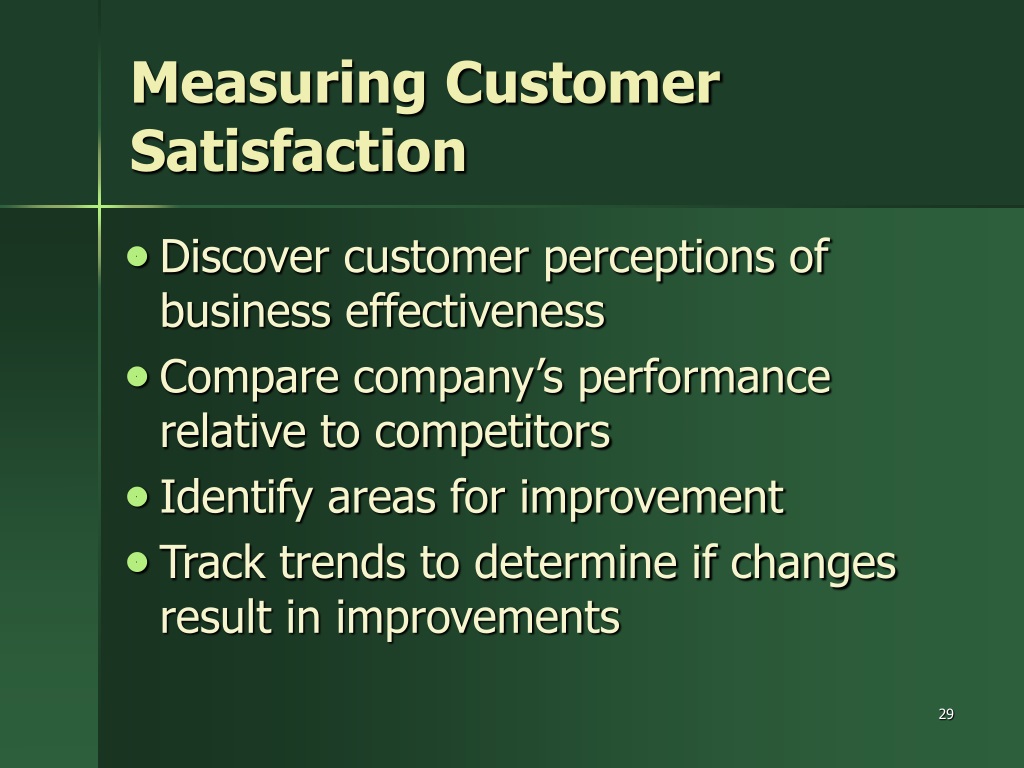 Measuring Customer Satisfaction

• Discover customer perceptions of business effectiveness
• Compare company’s performance relative to competitors
• Identify areas for improvement
• Track trends to determine if changes result in improvements

29